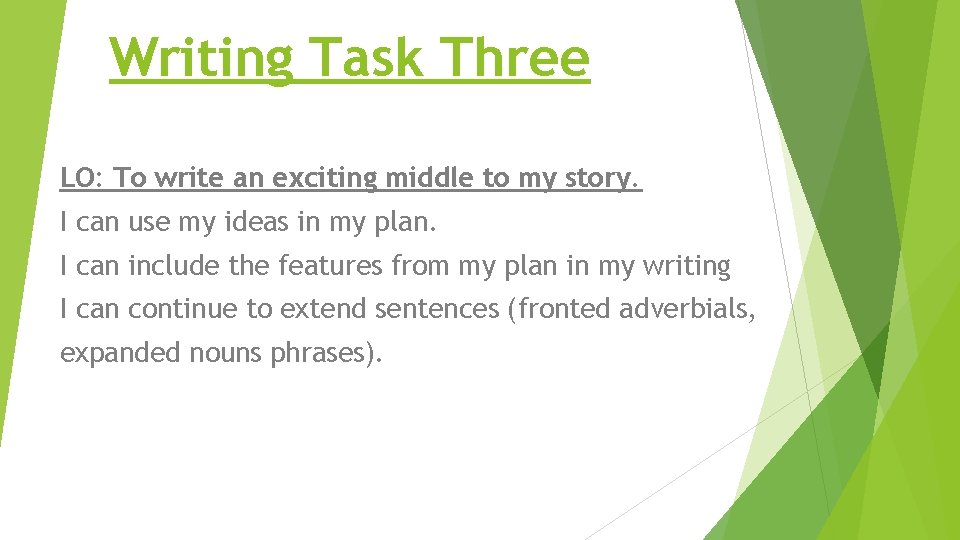 Writing Task Three

LO: To write an exciting middle to my story.
I can use my ideas in my plan.
I can include the features from my plan in my writing
I can continue to extend sentences (fronted adverbials, expanded nouns phrases).